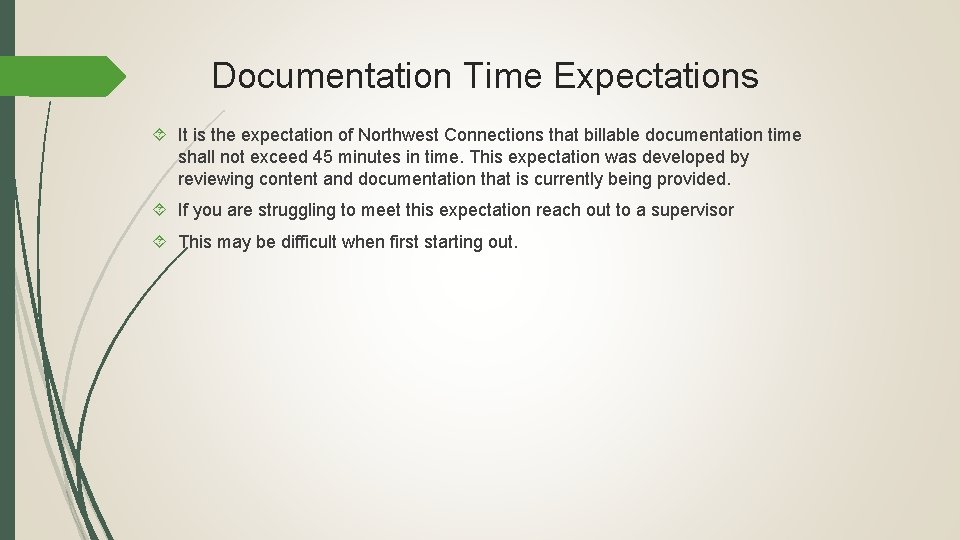 Documentation Time Expectations

It is the expectation of Northwest Connections that billable documentation time shall not exceed 45 minutes in time. This expectation was developed by reviewing content and documentation that is currently being provided.

If you are struggling to meet this expectation reach out to a supervisor

This may be difficult when first starting out.